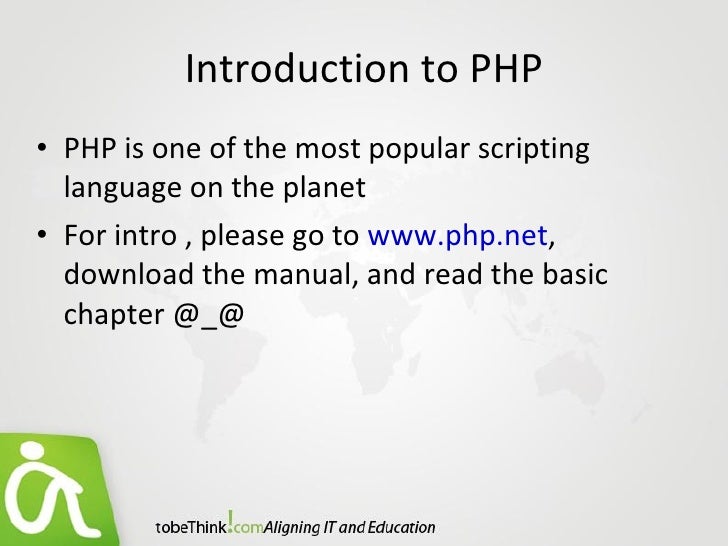 Introduction to PHP

• PHP is one of the most popular scripting language on the planet

• For intro , please go to www.php.net, download the manual, and read the basic chapter @_@

tobeThink!comAligning IT and Education